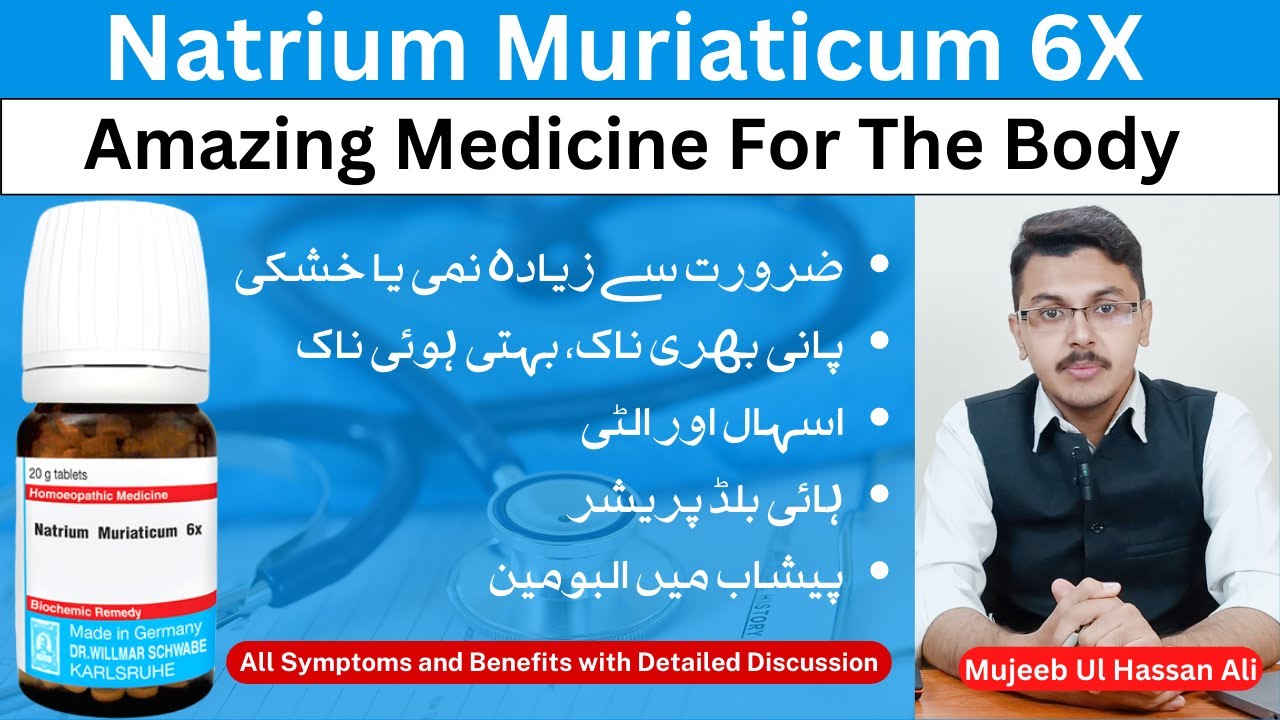 Natrium Muriaticum 6X

Amazing Medicine For The Body

20 g tablets
Homoeopathic Medicine
Natrium Muriaticum 6x
Biochemic Remedy
Made in Germany
DR.WILLMAR SCHWABE
KARLSRUHE

• ضرورت سے زیادہ نمی یا خشکی
• پانی بھری ناک، بہتی ہوئی ناک
• اسہال اور الٹی
• ہائی بلڈ پریشر
• پیشاب میں البومین

HISTORY

All Symptoms and Benefits with Detailed Discussion

Mujeeb Ul Hassan Ali